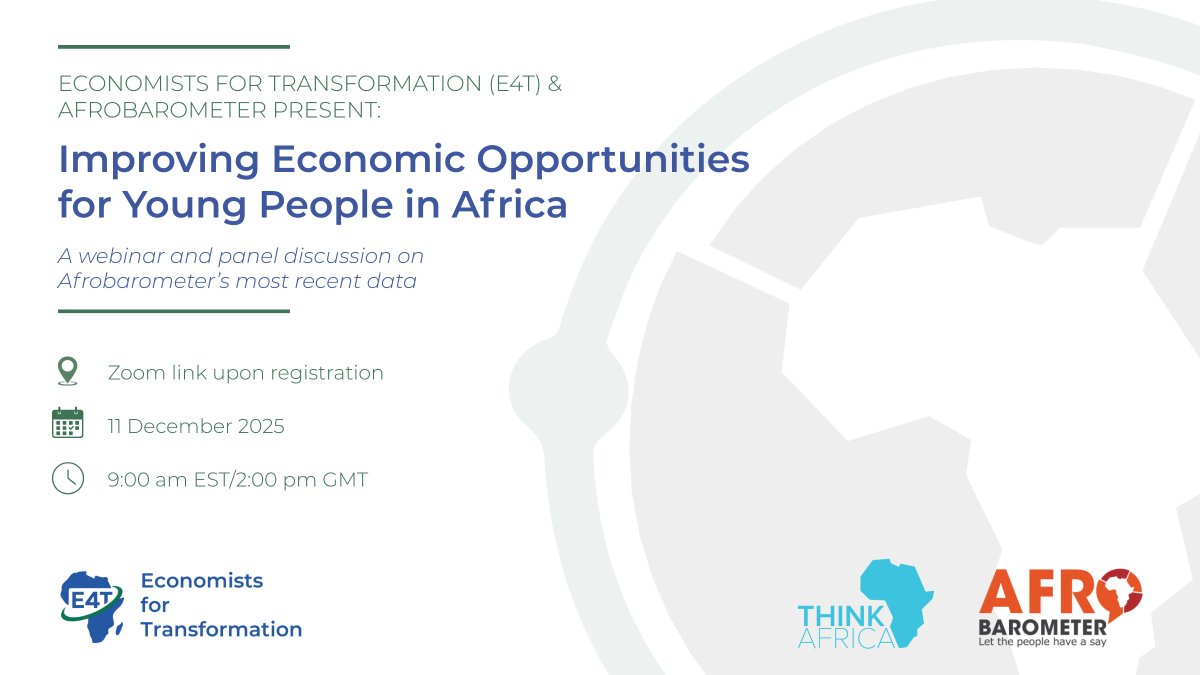 ECONOMISTS FOR TRANSFORMATION (E4T) & AFROBAROMETER PRESENT:

Improving Economic Opportunities for Young People in Africa

A webinar and panel discussion on Afrobarometer's most recent data

Zoom link upon registration

11 December 2025

9:00 am EST/2:00 pm GMT

E4T Economists for Transformation

THINK AFRICA

AFRO BAROMETER Let the people have a say